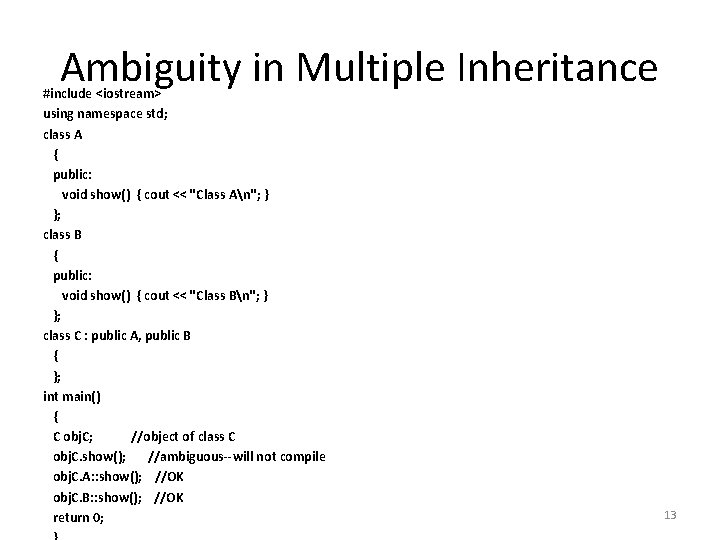 Ambiguity in Multiple Inheritance

#include <iostream>
using namespace std;
class A
{
public:
void show() { cout << "Class A\n"; }
};
class B
{
public:
void show() { cout << "Class B\n"; }
};
class C : public A, public B
{
};
int main()
{
C objC; //object of class C
objC.show(); //ambiguous--will not compile
objC.A::show(); //OK
objC.B::show(); //OK
return 0;
}

13